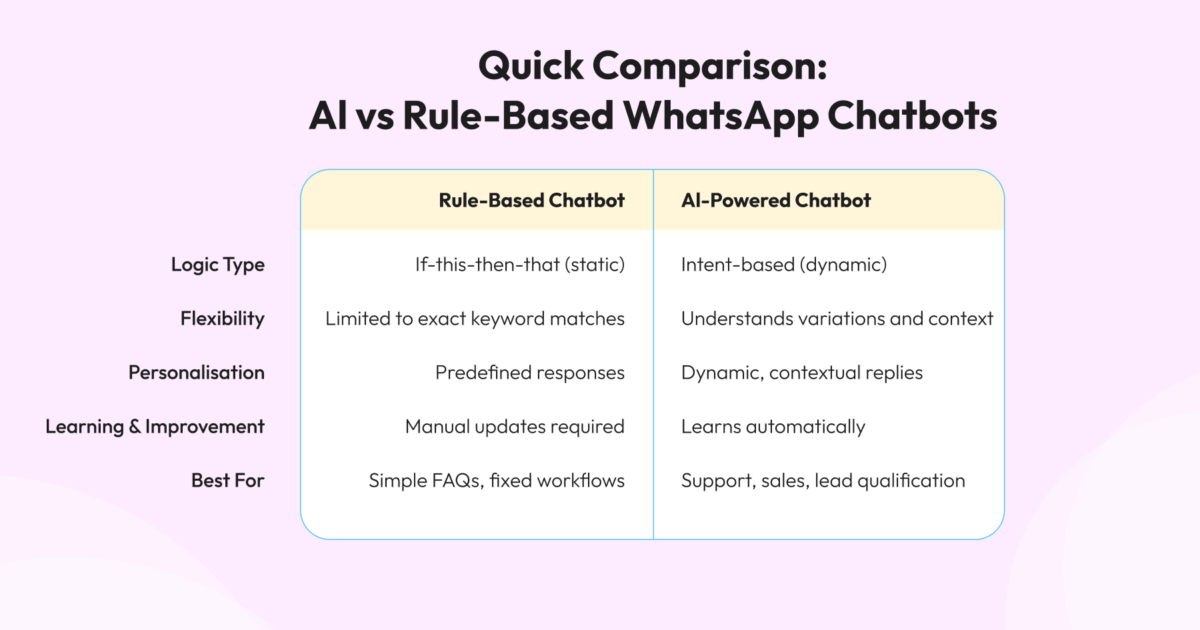 Quick Comparison:
AI vs Rule-Based WhatsApp Chatbots

| | Rule-Based Chatbot | AI-Powered Chatbot |
|---|---|---|
| Logic Type | If-this-then-that (static) | Intent-based (dynamic) |
| Flexibility | Limited to exact keyword matches | Understands variations and context |
| Personalisation | Predefined responses | Dynamic, contextual replies |
| Learning & Improvement | Manual updates required | Learns automatically |
| Best For | Simple FAQs, fixed workflows | Support, sales, lead qualification |